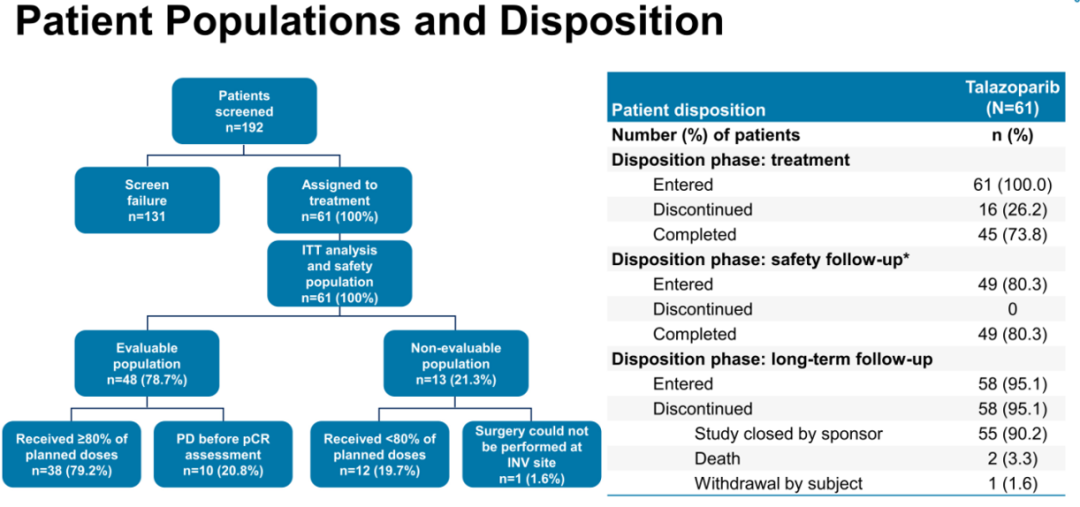 Patient Populations and Disposition

Patients screened n=192

Screen failure n=131

Assigned to treatment n=61 (100%)

ITT analysis and safety population n=61 (100%)

Evaluable population n=48 (78.7%)

Non-evaluable population n=13 (21.3%)

Received ≥80% of planned doses n=38 (79.2%)

PD before pCR assessment n=10 (20.8%)

Received <80% of planned doses n=12 (19.7%)

Surgery could not be performed at INV site n=1 (1.6%)

| Patient disposition | Talazoparib (N=61) |
|---|---|
| Number (%) of patients | n (%) |
| Disposition phase: treatment | |
| Entered | 61 (100.0) |
| Discontinued | 16 (26.2) |
| Completed | 45 (73.8) |
| Disposition phase: safety follow-up* | |
| Entered | 49 (80.3) |
| Discontinued | 0 |
| Completed | 49 (80.3) |
| Disposition phase: long-term follow-up | |
| Entered | 58 (95.1) |
| Discontinued | 58 (95.1) |
| Study closed by sponsor | 55 (90.2) |
| Death | 2 (3.3) |
| Withdrawal by subject | 1 (1.6) |